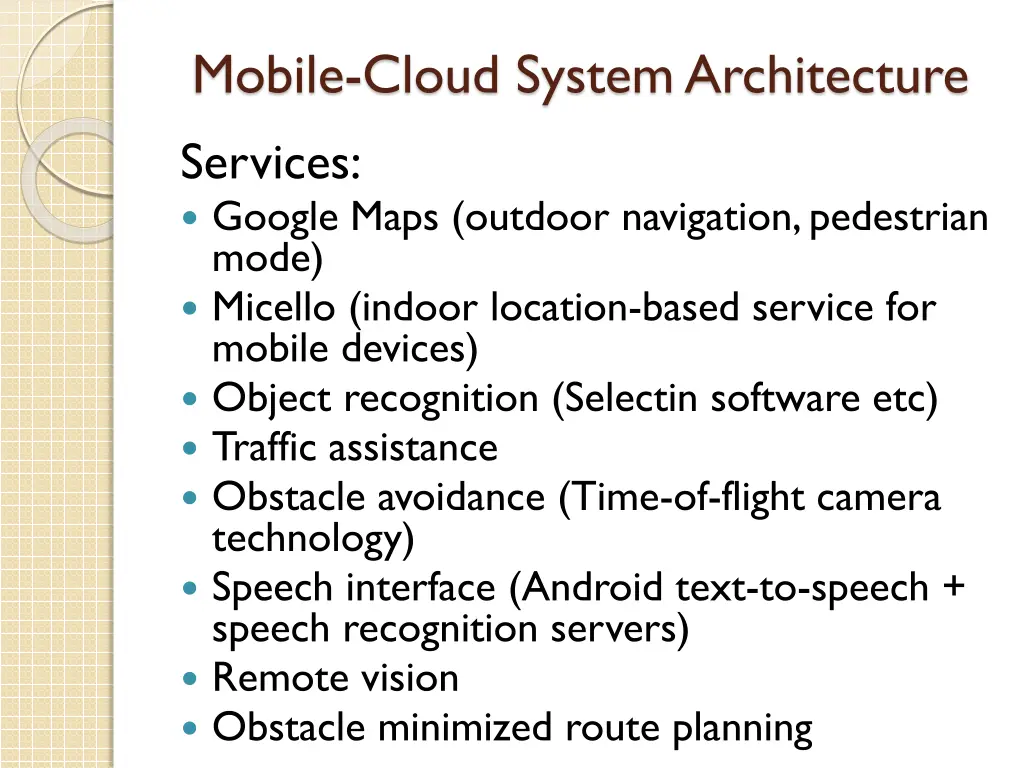 Mobile-Cloud System Architecture

Services:

- Google Maps (outdoor navigation, pedestrian mode)
- Micello (indoor location-based service for mobile devices)
- Object recognition (Selectin software etc)
- Traffic assistance
- Obstacle avoidance (Time-of-flight camera technology)
- Speech interface (Android text-to-speech + speech recognition servers)
- Remote vision
- Obstacle minimized route planning